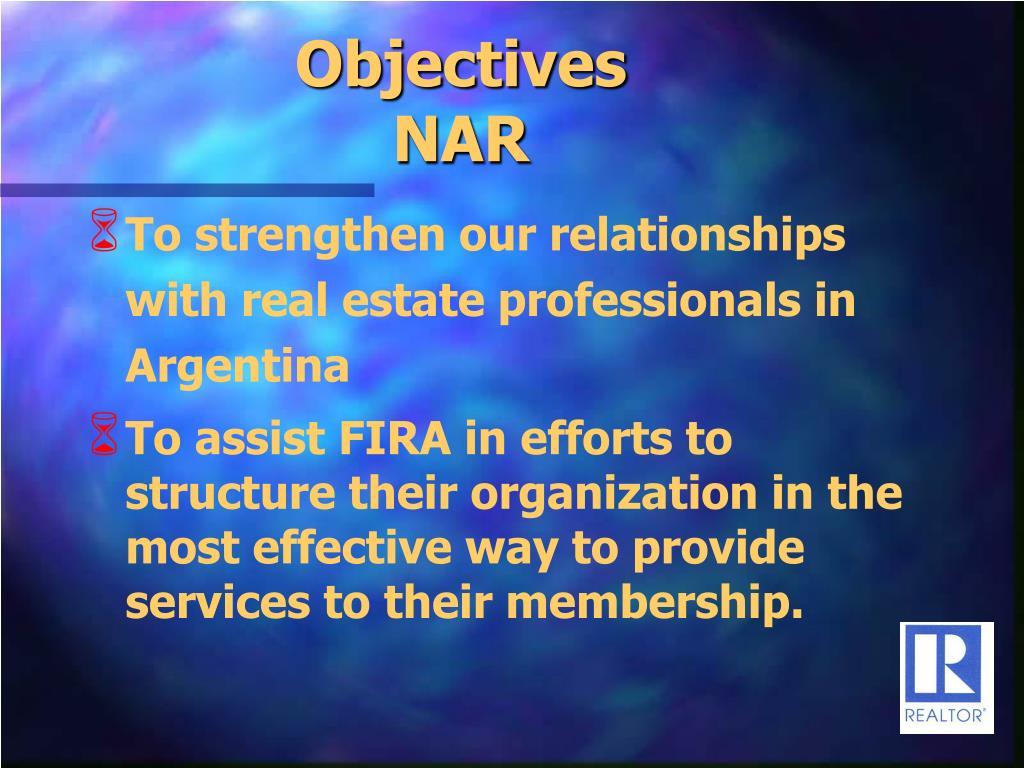 Objectives
NAR

To strengthen our relationships with real estate professionals in Argentina

To assist FIRA in efforts to structure their organization in the most effective way to provide services to their membership.

R
REALTOR®